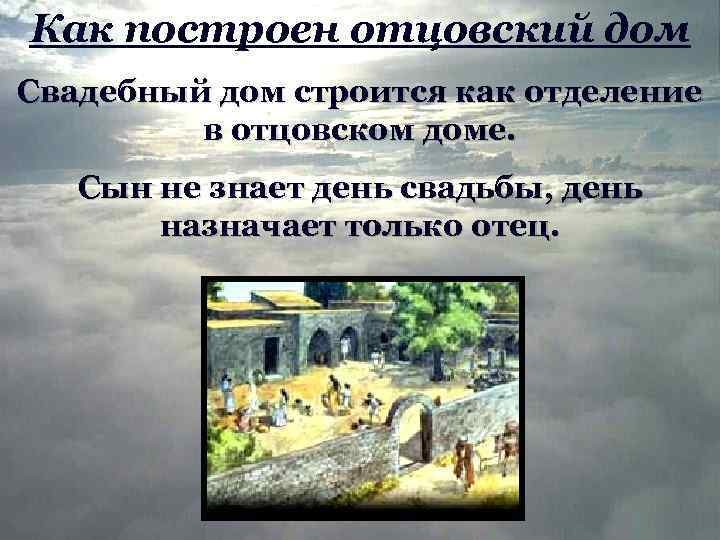 Как построен отцовский дом

Свадебный дом строится как отделение в отцовском доме.

Сын не знает день свадьбы, день назначает только отец.